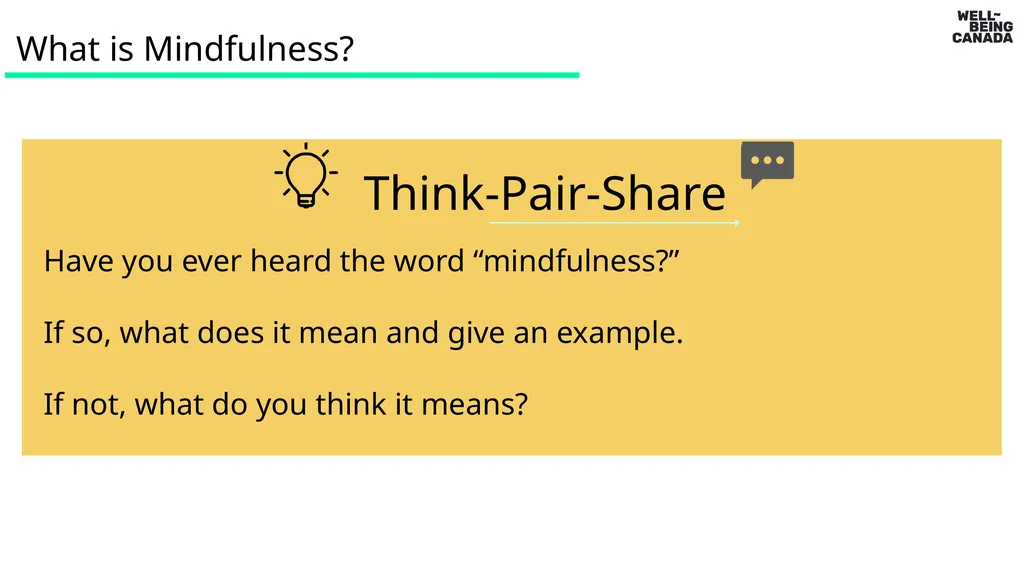 What is Mindfulness?

WELL-BEING CANADA

Think-Pair-Share

Have you ever heard the word “mindfulness?”

If so, what does it mean and give an example.

If not, what do you think it means?